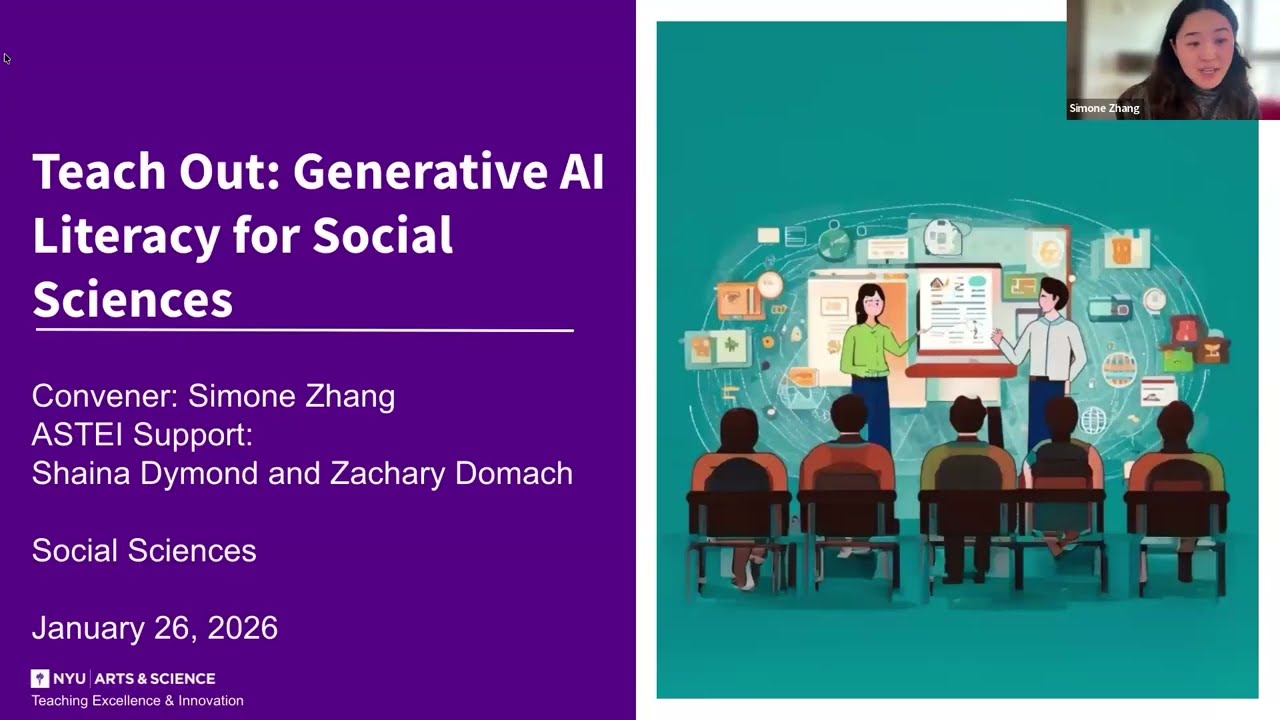 Teach Out: Generative AI Literacy for Social Sciences

Convener: Simone Zhang
ASTEI Support:
Shaina Dymond and Zachary Domach

Social Sciences

January 26, 2026

NYU | ARTS & SCIENCE
Teaching Excellence & Innovation

Simone Zhang